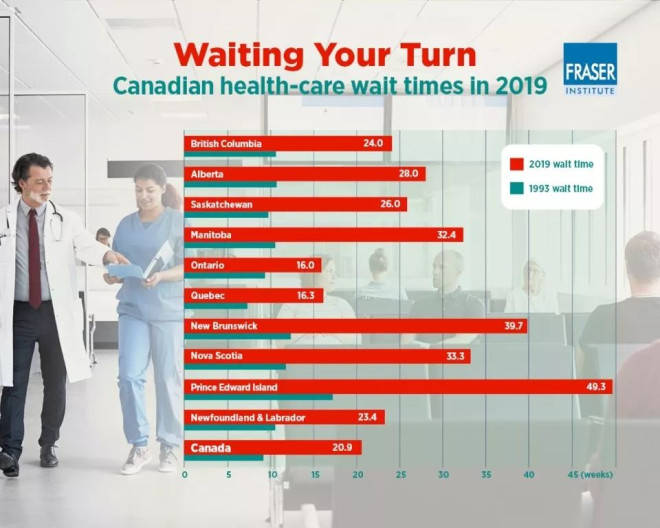 Waiting Your Turn
Canadian health-care wait times in 2019

FRASER INSTITUTE

2019 wait time
1993 wait time

British Columbia 24.0
Alberta 28.0
Saskatchewan 26.0
Manitoba 32.4
Ontario 16.0
Quebec 16.3
New Brunswick 39.7
Nova Scotia 33.3
Prince Edward Island 49.3
Newfoundland & Labrador 23.4
Canada 20.9

0 5 10 15 20 25 30 35 40 45 (weeks)